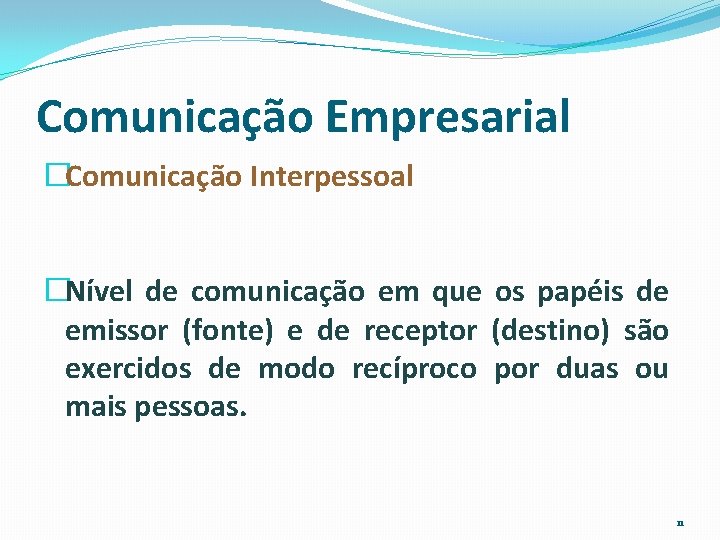 Comunicação Empresarial

Comunicação Interpessoal

Nível de comunicação em que os papéis de emissor (fonte) e de receptor (destino) são exercidos de modo recíproco por duas ou mais pessoas.

11